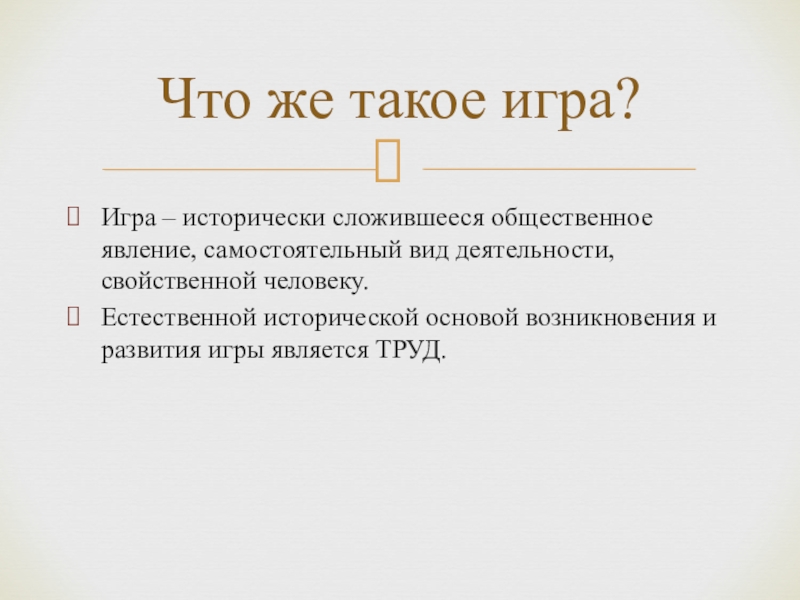 Что же такое игра?

Игра – исторически сложившееся общественное явление, самостоятельный вид деятельности, свойственной человеку.

Естественной исторической основой возникновения и развития игры является ТРУД.